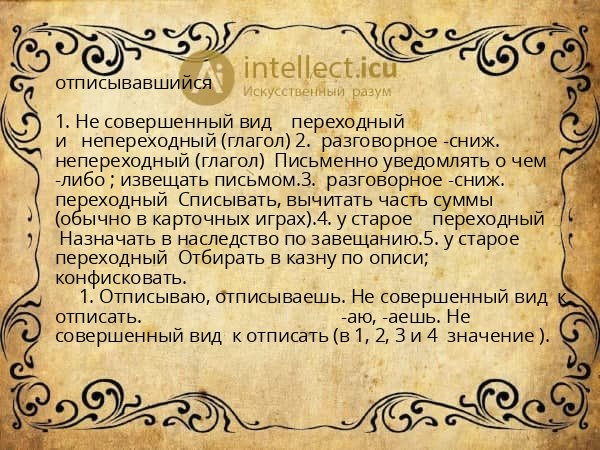 intellect.icu
Искусственный разум

отписывавшийся

1. Не совершенный вид переходный и непереходный (глагол) 2. разговорное -сниж. непереходный (глагол) Письменно уведомлять о чем -либо ; извещать письмом.3. разговорное -сниж. переходный Списывать, вычитать часть суммы (обычно в карточных играх).4. у старое переходный Назначать в наследство по завещанию.5. у старое переходный Отбирать в казну по описи; конфисковать.
1. Отписываю, отписываешь. Не совершенный вид к отписать. -аю, -аешь. Не совершенный вид к отписать (в 1, 2, 3 и 4 значение ).